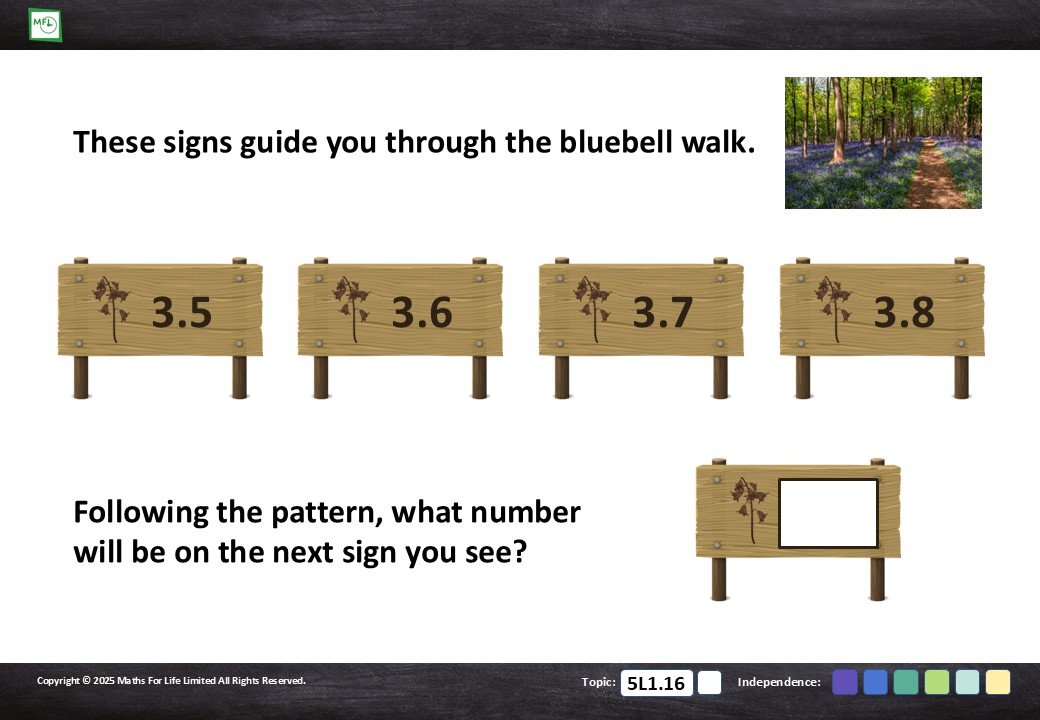 MFL

These signs guide you through the bluebell walk.

3.5

3.6

3.7

3.8

Following the pattern, what number will be on the next sign you see?

Copyright © 2025 Maths For Life Limited All Rights Reserved.

Topic: 5L1.16

Independence: